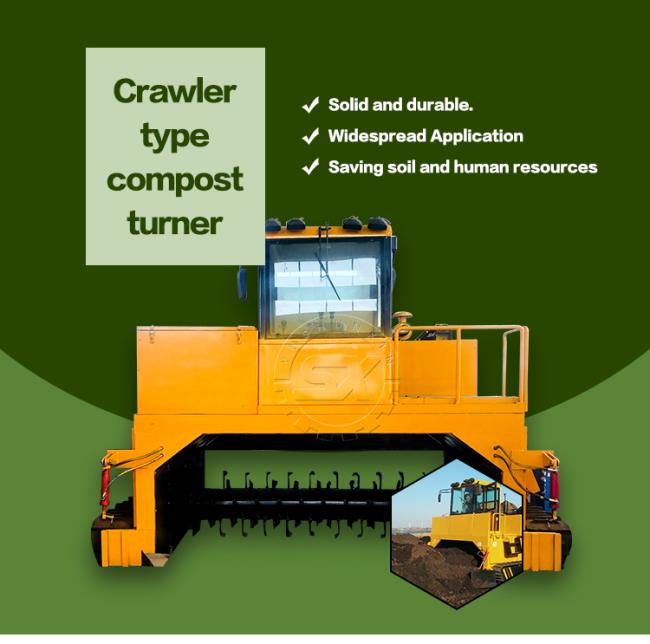 Crawler type compost turner

✓ Solid and durable.
✓ Widespread Application
✓ Saving soil and human resources

SX